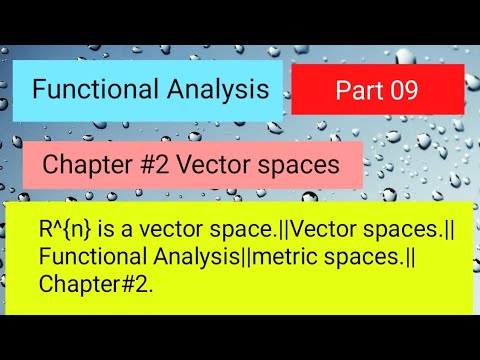 Functional Analysis

Part 09

Chapter #2 Vector spaces

R^{n} is a vector space.||Vector spaces.|| Functional Analysis||metric spaces.|| Chapter#2.